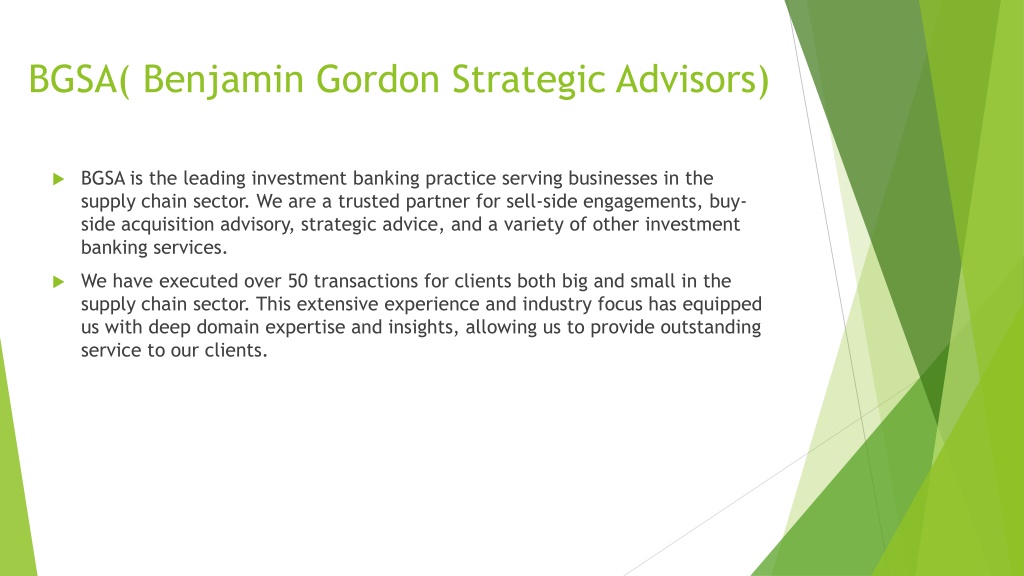 BGSA( Benjamin Gordon Strategic Advisors)

BGSA is the leading investment banking practice serving businesses in the supply chain sector. We are a trusted partner for sell-side engagements, buy-side acquisition advisory, strategic advice, and a variety of other investment banking services.

We have executed over 50 transactions for clients both big and small in the supply chain sector. This extensive experience and industry focus has equipped us with deep domain expertise and insights, allowing us to provide outstanding service to our clients.